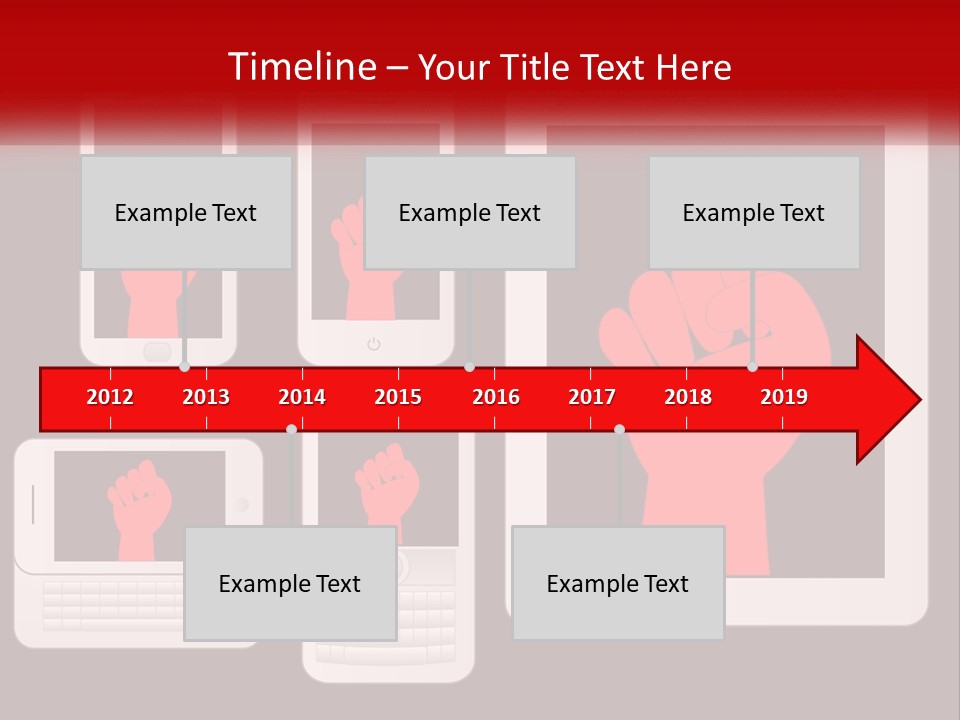 Timeline – Your Title Text Here

Example Text

Example Text

Example Text

2012 2013 2014 2015 2016 2017 2018 2019

Example Text

Example Text